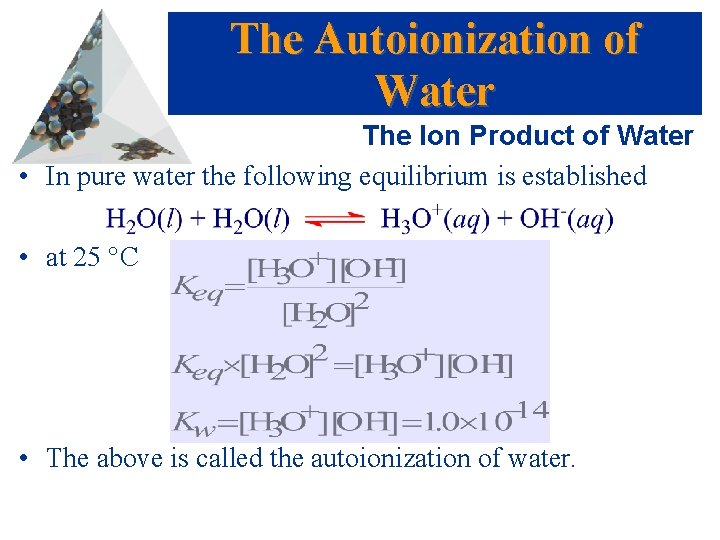 The Autoionization of Water

The Ion Product of Water

• In pure water the following equilibrium is established

$H_2O(l) + H_2O(l) \rightleftharpoons H_3O^+(aq) + OH^-(aq)$

• at 25 °C

$K_{eq} = \frac{[H_3O^+][OH^-]}{[H_2O]^2}$

$K_{eq} \times [H_2O]^2 = [H_3O^+][OH^-]$

$K_w = [H_3O^+][OH^-] = 1.0 \times 10^{-14}$

• The above is called the autoionization of water.